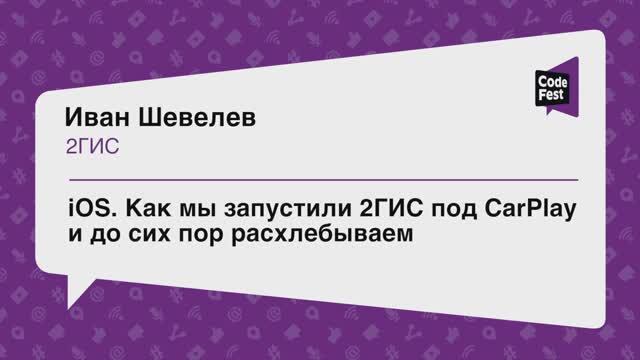 Code Fest

Иван Шевелев

2ГИС

iOS. Как мы запустили 2ГИС под CarPlay и до сих пор расхлебываем